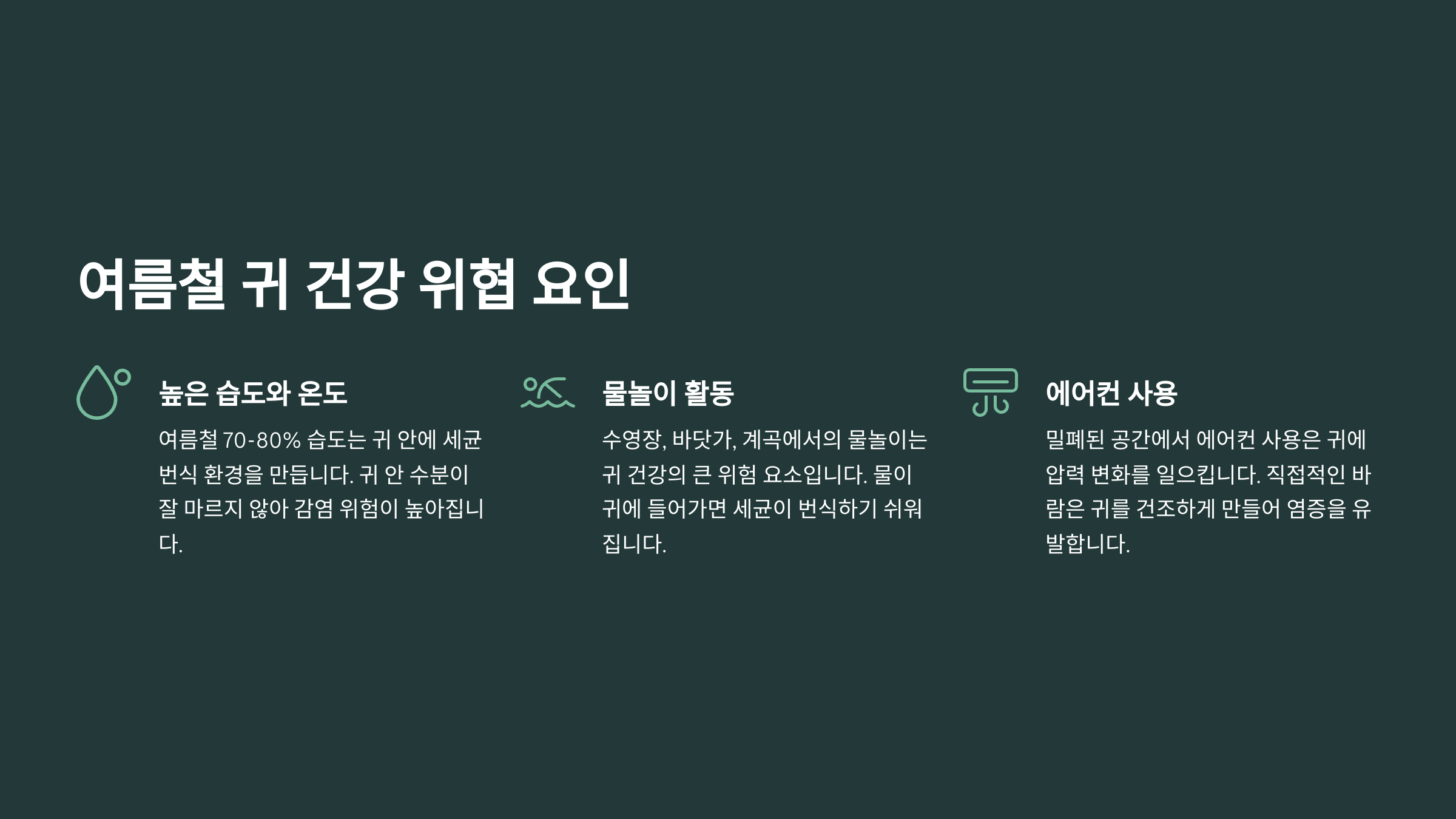 여름철 귀 건강 위협 요인

높은 습도와 온도

여름철 70-80% 습도는 귀 안에 세균 번식 환경을 만듭니다. 귀 안 수분이 잘 마르지 않아 감염 위험이 높아집니다.

물놀이 활동

수영장, 바닷가, 계곡에서의 물놀이는 귀 건강의 큰 위험 요소입니다. 물이 귀에 들어가면 세균이 번식하기 쉬워집니다.

에어컨 사용

밀폐된 공간에서 에어컨 사용은 귀에 압력 변화를 일으킵니다. 직접적인 바람은 귀를 건조하게 만들어 염증을 유발합니다.